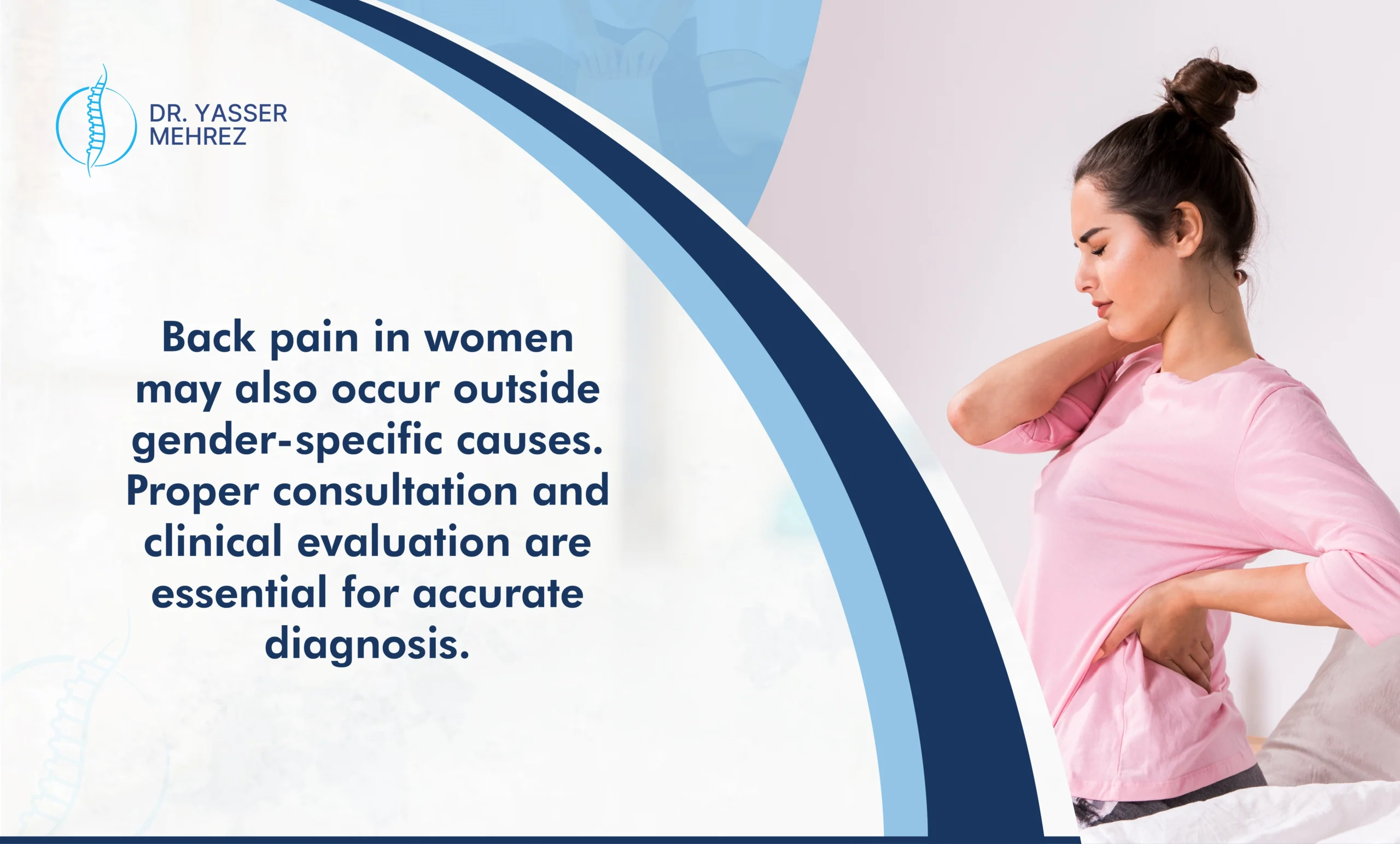 DR. YASSER MEHREZ

Back pain in women may also occur outside gender-specific causes. Proper consultation and clinical evaluation are essential for accurate diagnosis.